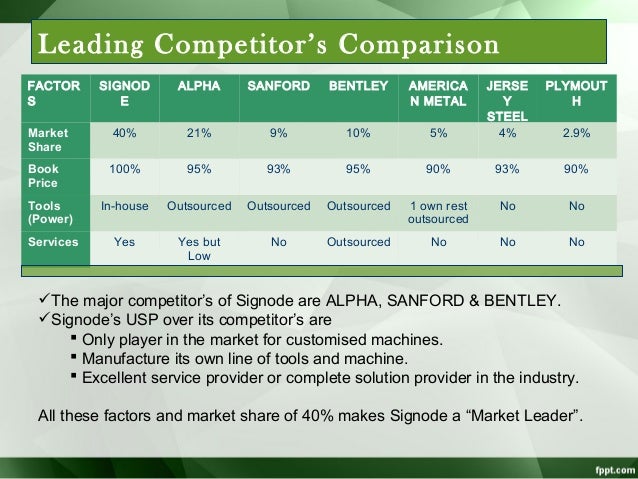 Leading Competitor's Comparison

| FACTORS | SIGNODE | ALPHA | SANFORD | BENTLEY | AMERICAN METAL | JERSEY STEEL | PLYMOUTH |
|---|---|---|---|---|---|---|---|
| Market Share | 40% | 21% | 9% | 10% | 5% | 4% | 2.9% |
| Book Price | 100% | 95% | 93% | 95% | 90% | 93% | 90% |
| Tools (Power) | In-house | Outsourced | Outsourced | Outsourced | 1 own rest outsourced | No | No |
| Services | Yes | Yes but Low | No | Outsourced | No | No | No |

✓The major competitor's of Signode are ALPHA, SANFORD & BENTLEY.
✓Signode's USP over its competitor's are
▪ Only player in the market for customised machines.
▪ Manufacture its own line of tools and machine.
▪ Excellent service provider or complete solution provider in the industry.

All these factors and market share of 40% makes Signode a "Market Leader".

fppt.com